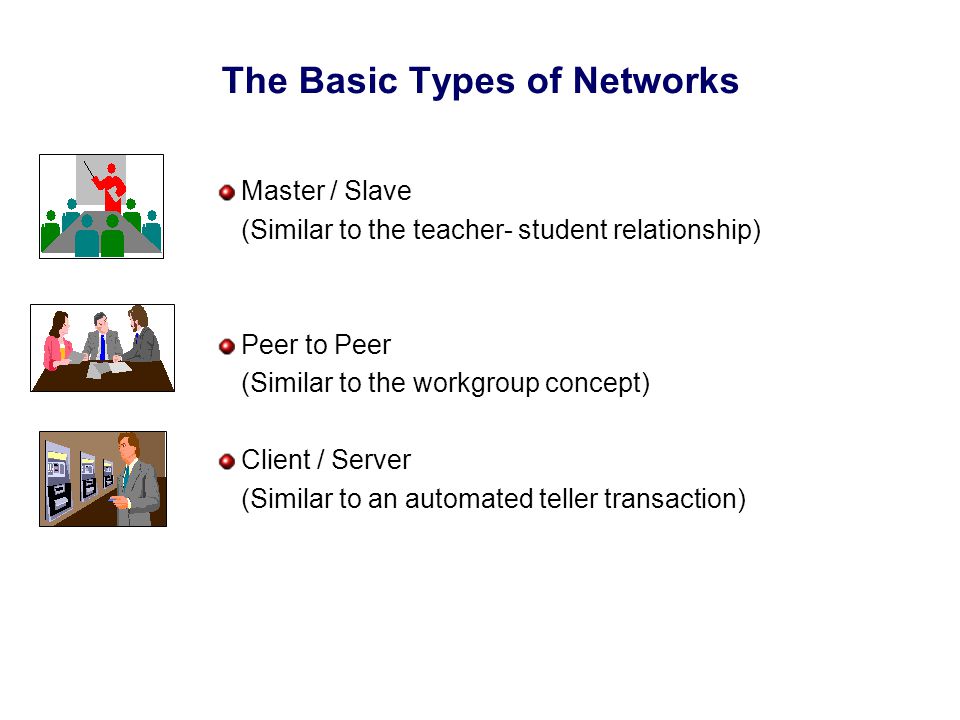 The Basic Types of Networks

Master / Slave
(Similar to the teacher- student relationship)

Peer to Peer
(Similar to the workgroup concept)

Client / Server
(Similar to an automated teller transaction)